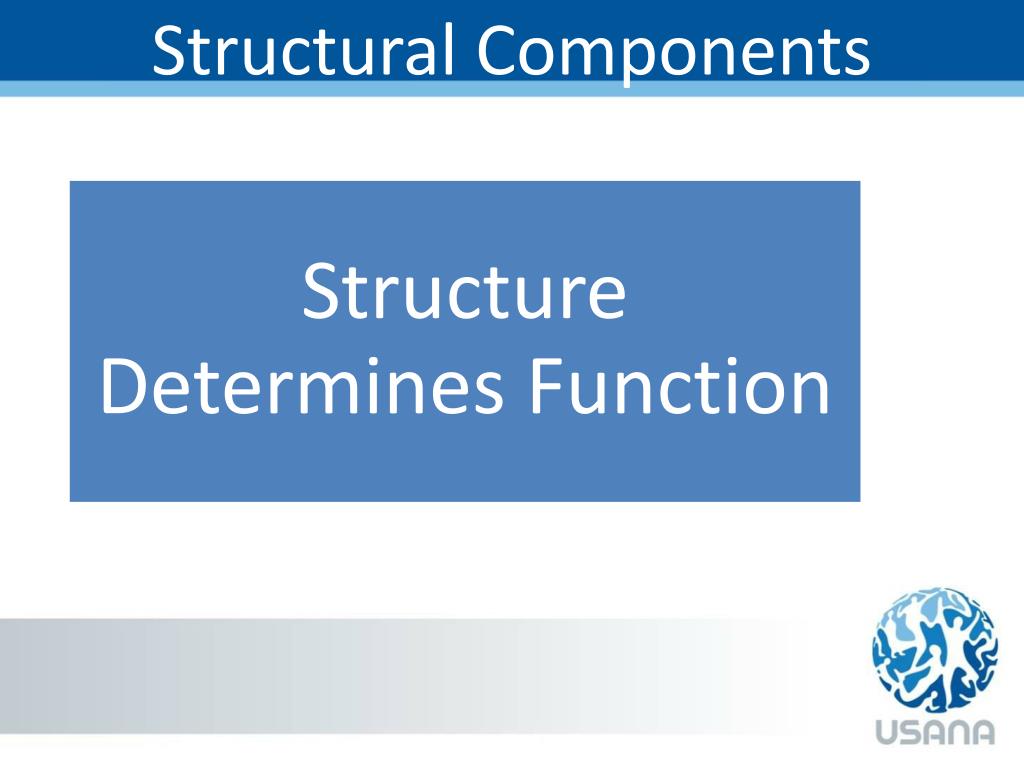 Structural Components

Structure
Determines Function

USANA